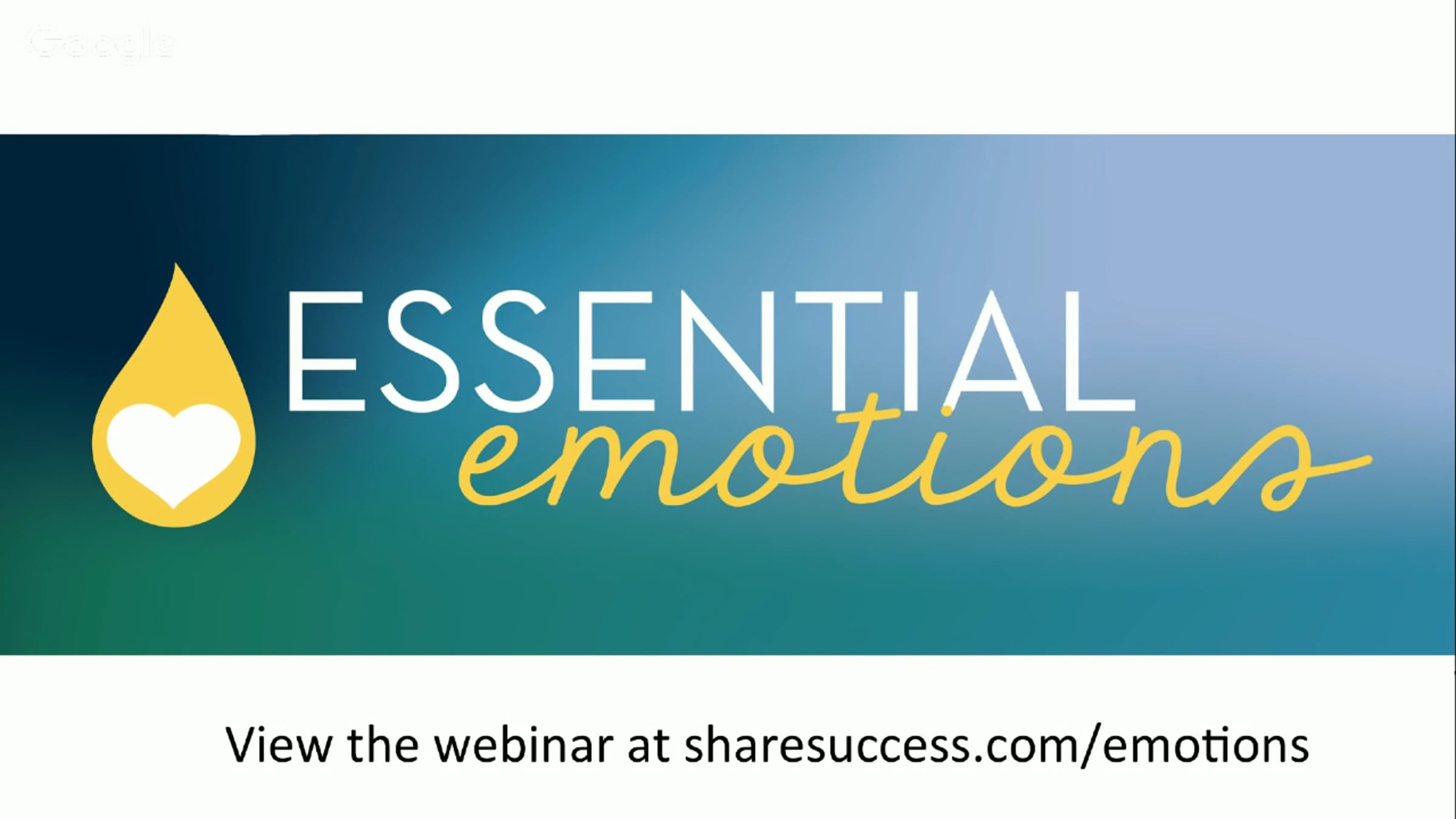 Google

ESSENTIAL emotions

View the webinar at sharesuccess.com/emotions